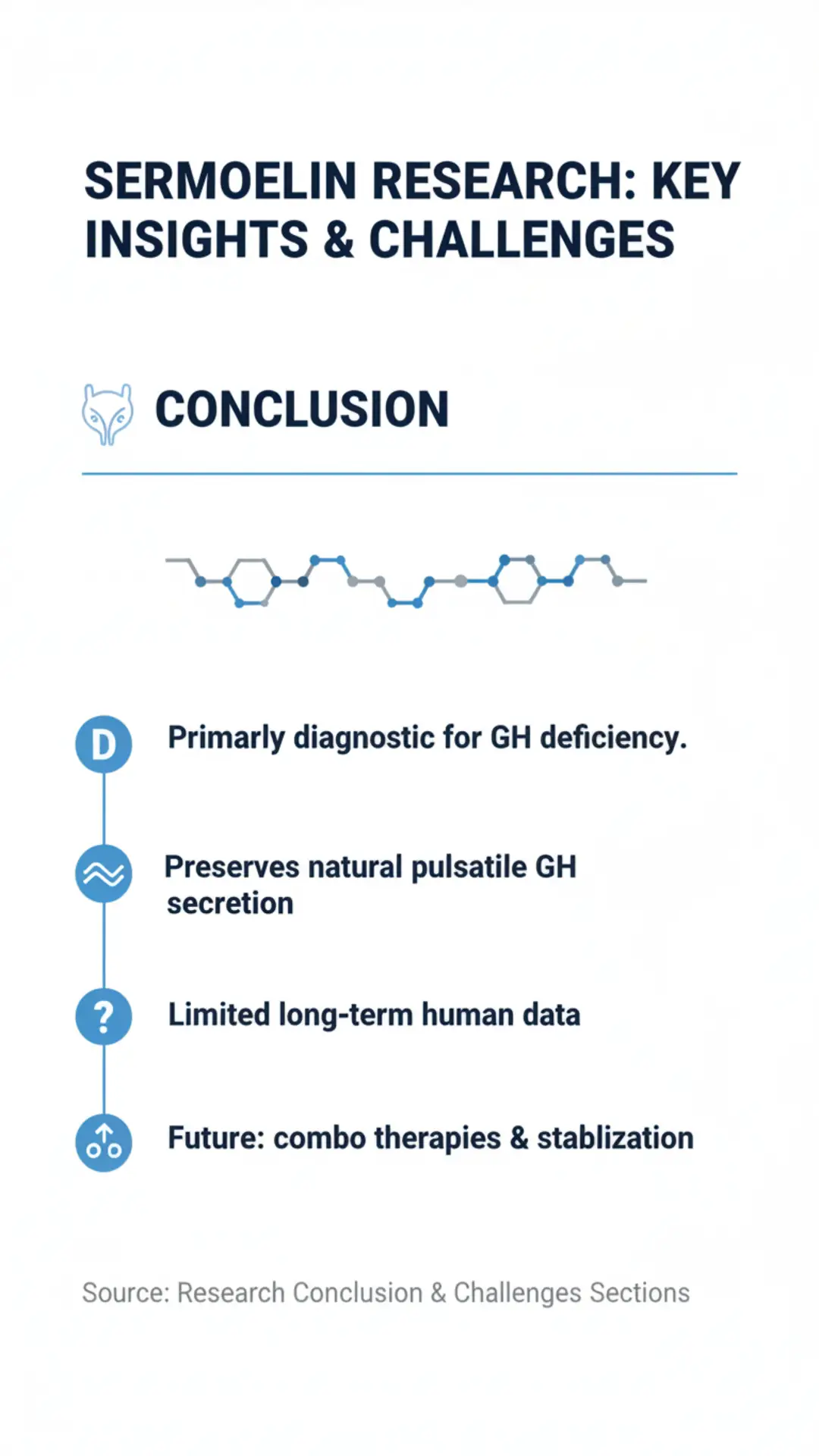 SERMOELIN RESEARCH: KEY INSIGHTS & CHALLENGES

CONCLUSION

D

Primarly diagnostic for GH deficiency.

Preserves natural pulsatile GH secretion

?

Limited long-term human data

Future: combo therapies & stablization

Source: Research Conclusion & Challenges Sections